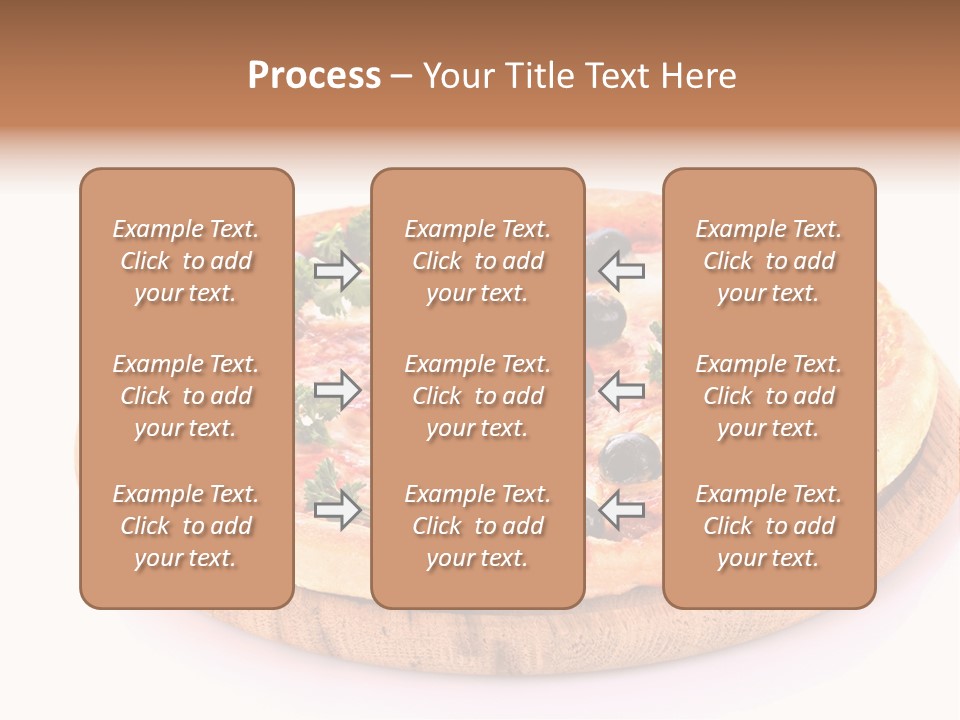 Process – Your Title Text Here

Example Text. Click to add your text.

Example Text. Click to add your text.

Example Text. Click to add your text.

Example Text. Click to add your text.

Example Text. Click to add your text.

Example Text. Click to add your text.

Example Text. Click to add your text.

Example Text. Click to add your text.

Example Text. Click to add your text.